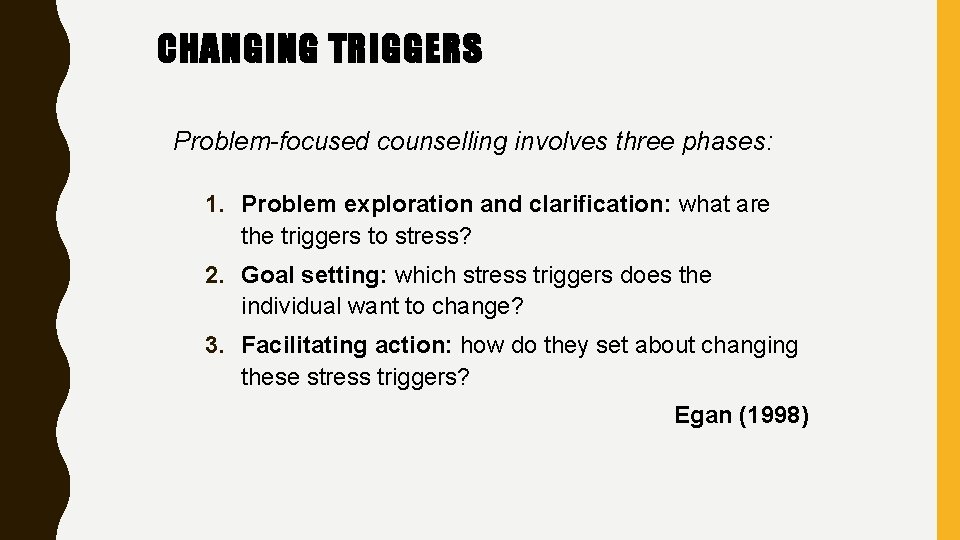 CHANGING TRIGGERS

Problem-focused counselling involves three phases:

1. Problem exploration and clarification: what are the triggers to stress?

2. Goal setting: which stress triggers does the individual want to change?

3. Facilitating action: how do they set about changing these stress triggers?

Egan (1998)